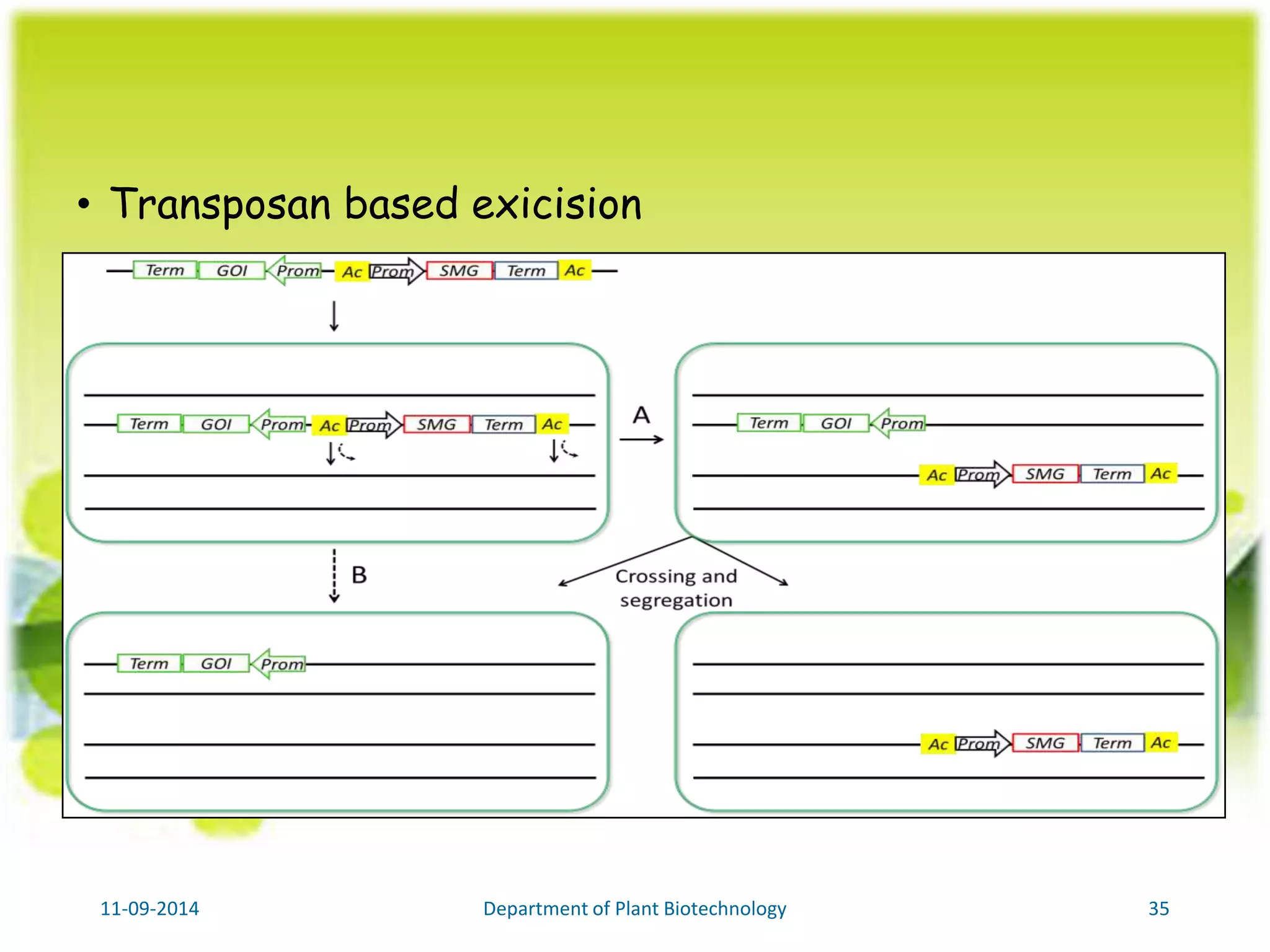 • Transposan based exicision

Term GOI Prom Ac Prom SMG Term Ac

Term GOI Prom Ac Prom SMG Term Ac

A

Term GOI Prom

Ac Prom SMG Term Ac

B

Crossing and segregation

Term GOI Prom

Ac Prom SMG Term Ac

11-09-2014 Department of Plant Biotechnology 35